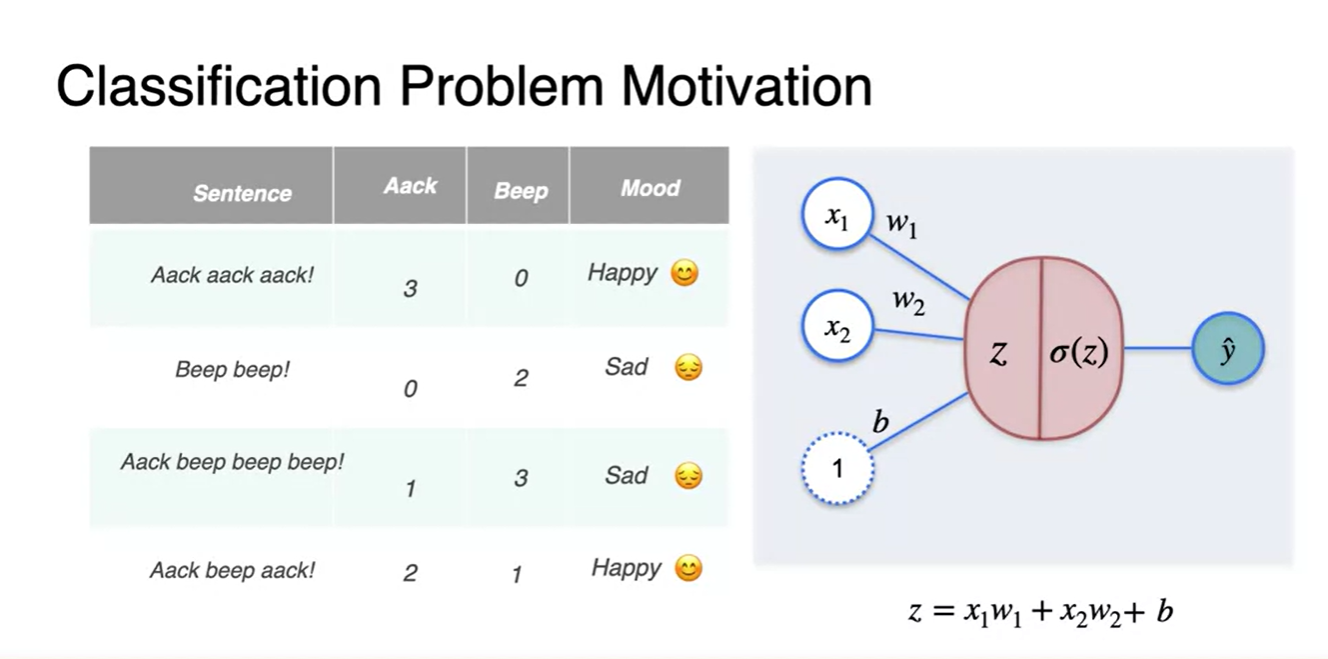 Classification Problem Motivation

| Sentence | Aack | Beep | Mood |
|---|---|---|---|
| Aack aack aack! | 3 | 0 | Happy 😊 |
| Beep beep! | 0 | 2 | Sad 😔 |
| Aack beep beep beep! | 1 | 3 | Sad 😔 |
| Aack beep aack! | 2 | 1 | Happy 😊 |

$x_1$ $w_1$ $x_2$ $w_2$ $b$ 1 $z$ $\sigma(z)$ $\hat{y}$

$z = x_1w_1 + x_2w_2 + b$